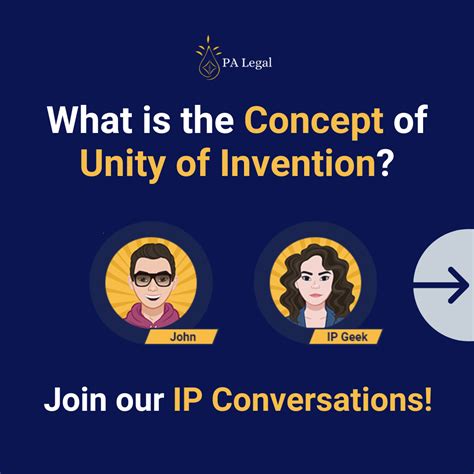 PA Legal

What is the Concept of Unity of Invention?

John

IP Geek

Join our IP Conversations!